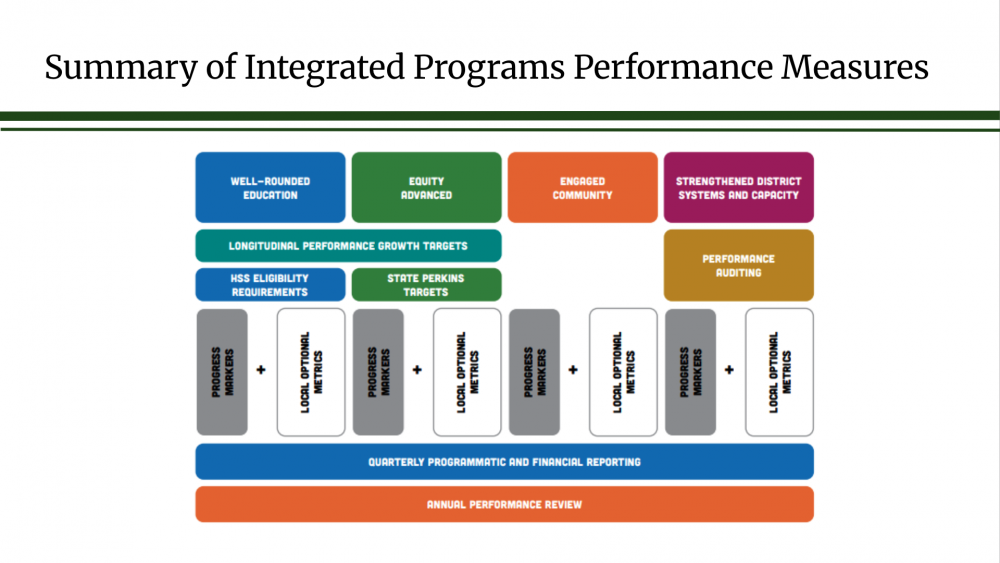 Summary of Integrated Programs Performance Measures

WELL-ROUNDED EDUCATION

EQUITY ADVANCED

ENGAGED COMMUNITY

STRENGTHENED DISTRICT SYSTEMS AND CAPACITY

LONGITUDINAL PERFORMANCE GROWTH TARGETS

HSS ELIGIBILITY REQUIREMENTS

STATE PERKINS TARGETS

PERFORMANCE AUDITING

PROGRESS MARKERS + LOCAL OPTIONAL METRICS

PROGRESS MARKERS + LOCAL OPTIONAL METRICS

PROGRESS MARKERS + LOCAL OPTIONAL METRICS

PROGRESS MARKERS + LOCAL OPTIONAL METRICS

QUARTERLY PROGRAMMATIC AND FINANCIAL REPORTING

ANNUAL PERFORMANCE REVIEW